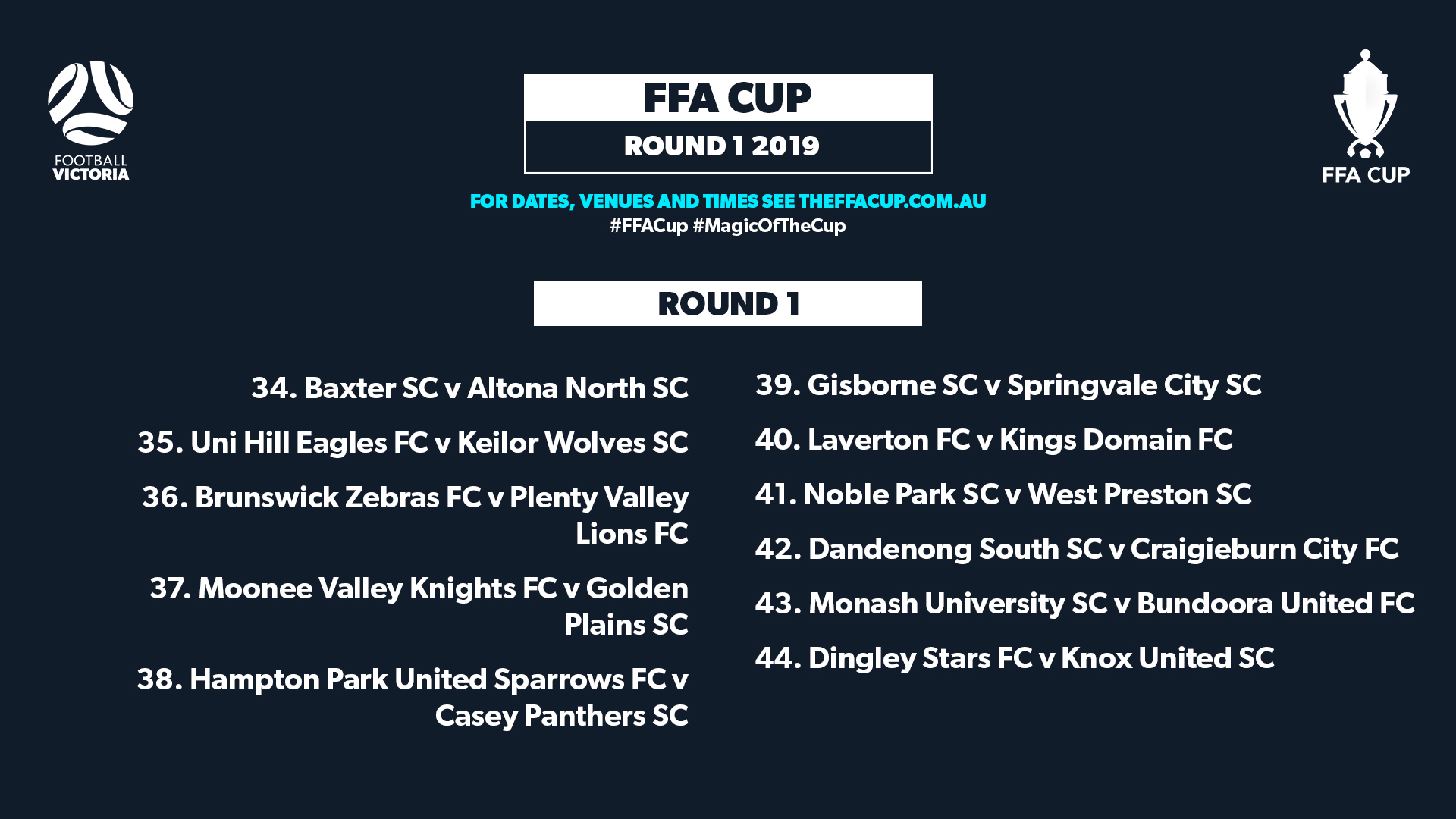 FOOTBALL VICTORIA

FFA CUP

ROUND 1 2019

FFA CUP

FOR DATES, VENUES AND TIMES SEE THEFFACUP.COM.AU
#FFACup #MagicOfTheCup

ROUND 1

34. Baxter SC v Altona North SC

35. Uni Hill Eagles FC v Keilor Wolves SC

36. Brunswick Zebras FC v Plenty Valley Lions FC

37. Moonee Valley Knights FC v Golden Plains SC

38. Hampton Park United Sparrows FC v Casey Panthers SC

39. Gisborne SC v Springvale City SC

40. Laverton FC v Kings Domain FC

41. Noble Park SC v West Preston SC

42. Dandenong South SC v Craigieburn City FC

43. Monash University SC v Bundoora United FC

44. Dingley Stars FC v Knox United SC